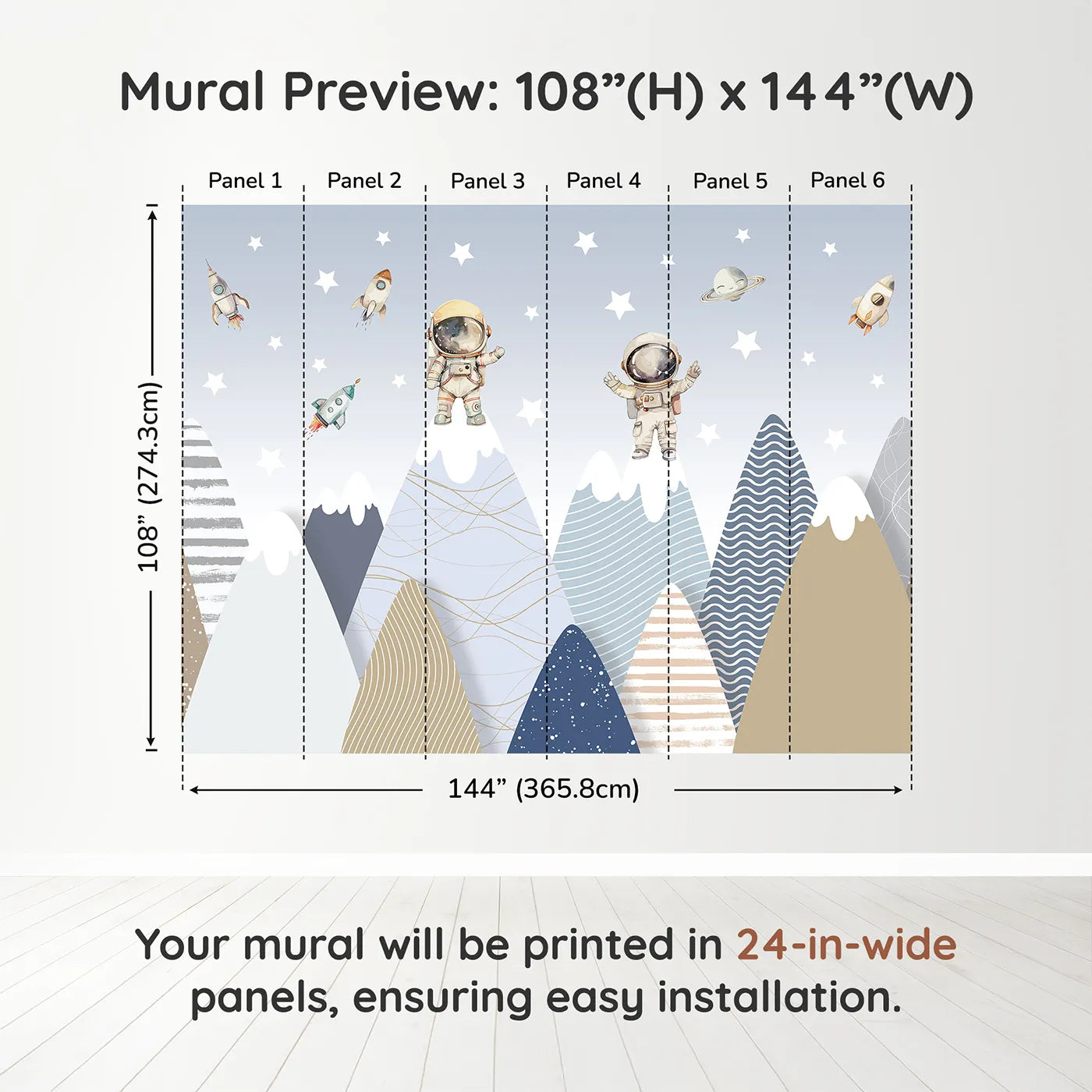 Mural Preview: 108”(H) x 144”(W)

Panel 1 Panel 2 Panel 3 Panel 4 Panel 5 Panel 6

108” (274.3cm)

144” (365.8cm)

Your mural will be printed in 24-in-wide panels, ensuring easy installation.